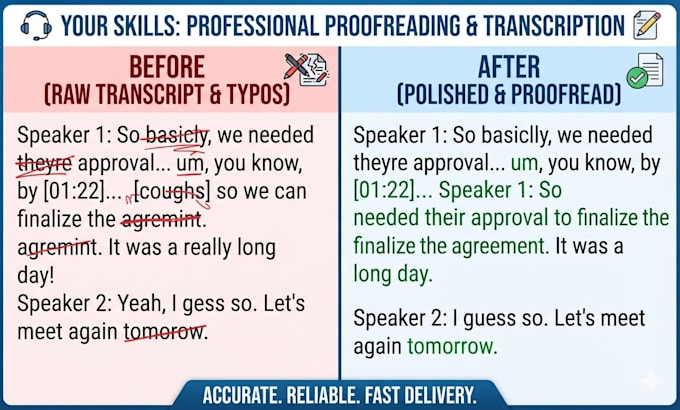 YOUR SKILLS: PROFESSIONAL PROOFREADING & TRANSCRIPTION

BEFORE
(RAW TRANSCRIPT & TYPOS)

Speaker 1: So basicly, we needed theyre approval... um, you know, by [01:22]... [coughs] so we can finalize the agremint. agremint. It was a really long day!
Speaker 2: Yeah, I gess so. Let's meet again tomorow.

AFTER
(POLISHED & PROOFREAD)

Speaker 1: So basiclly, we needed theyre approval... um, you know, by [01:22]... Speaker 1: So needed their approval to finalize the finalize the agreement. It was a long day.

Speaker 2: I guess so. Let's meet again tomorrow.

ACCURATE. RELIABLE. FAST DELIVERY.